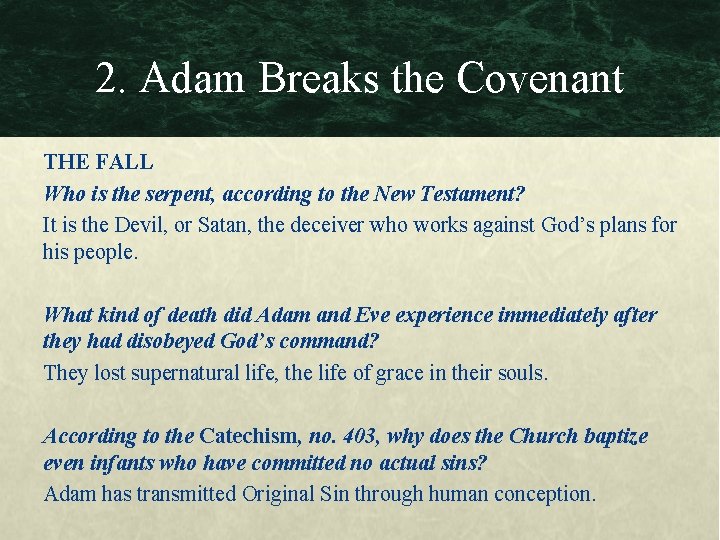 2. Adam Breaks the Covenant

THE FALL

Who is the serpent, according to the New Testament?

It is the Devil, or Satan, the deceiver who works against God's plans for his people.

What kind of death did Adam and Eve experience immediately after they had disobeyed God's command?

They lost supernatural life, the life of grace in their souls.

According to the Catechism, no. 403, why does the Church baptize even infants who have committed no actual sins?

Adam has transmitted Original Sin through human conception.